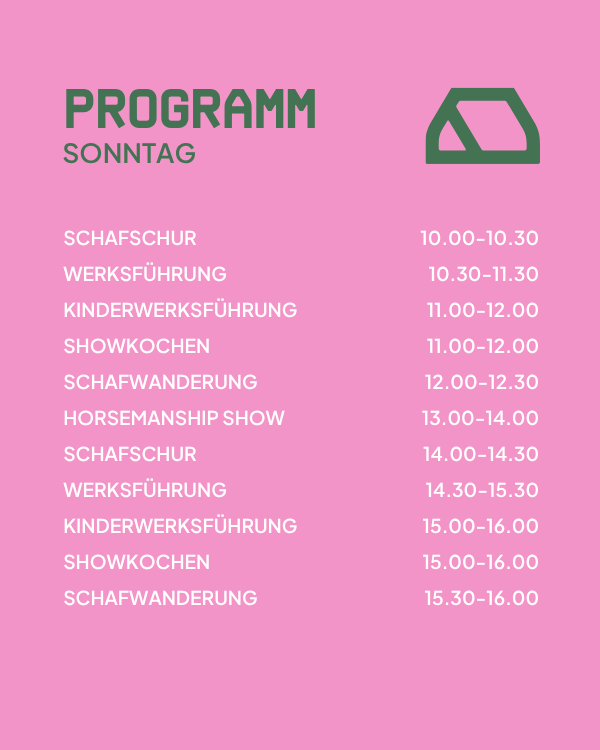 PROGRAMM
SONNTAG

| | |
|---|---|
| SCHAFSCHUR | 10.00-10.30 |
| WERKSFÜHRUNG | 10.30-11.30 |
| KINDERWERKSFÜHRUNG | 11.00-12.00 |
| SHOWKOCHEN | 11.00-12.00 |
| SCHAFWANDERUNG | 12.00-12.30 |
| HORSEMANSHIP SHOW | 13.00-14.00 |
| SCHAFSCHUR | 14.00-14.30 |
| WERKSFÜHRUNG | 14.30-15.30 |
| KINDERWERKSFÜHRUNG | 15.00-16.00 |
| SHOWKOCHEN | 15.00-16.00 |
| SCHAFWANDERUNG | 15.30-16.00 |